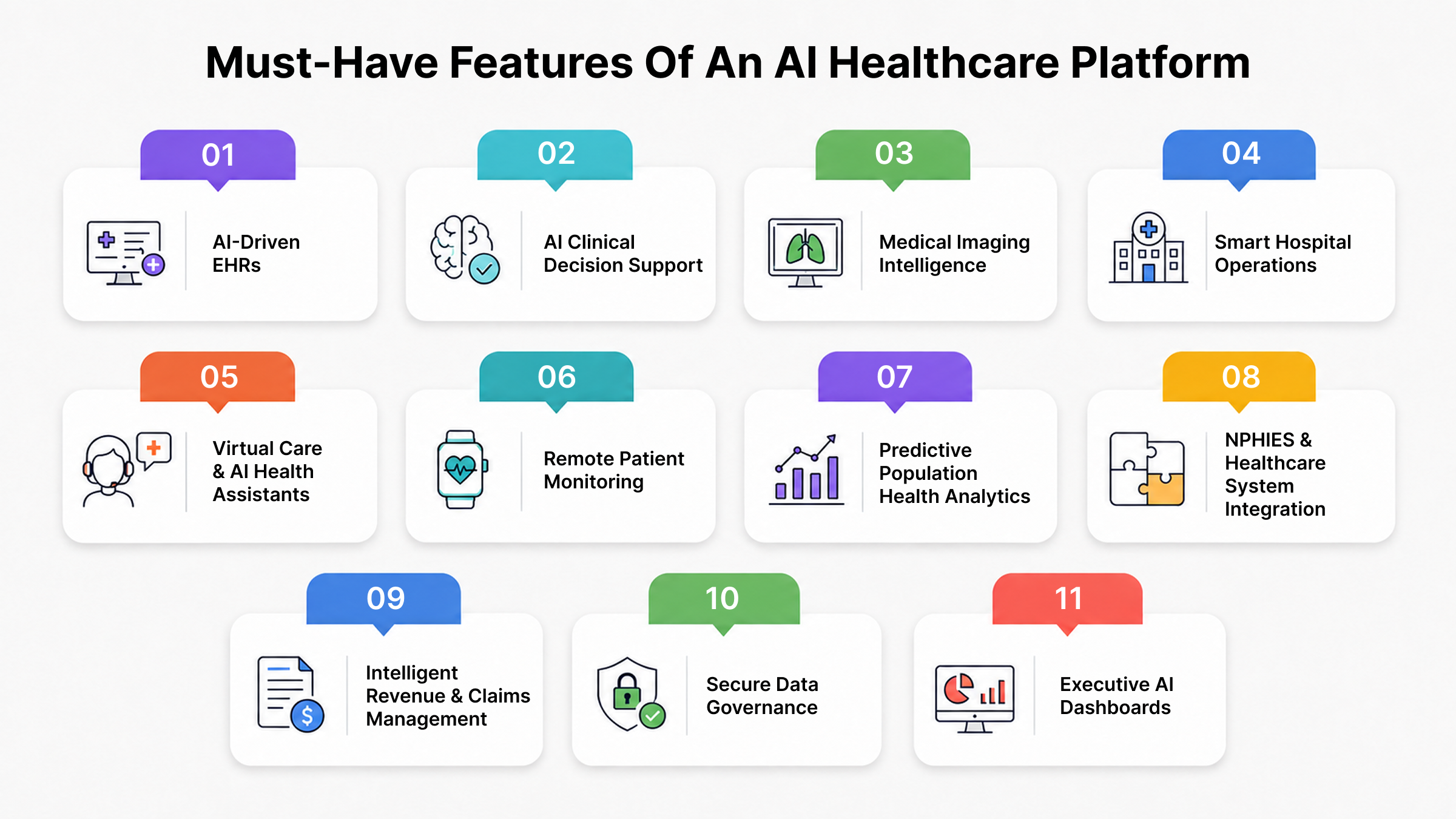 Must-Have Features Of An AI Healthcare Platform

01
AI-Driven EHRs

02
AI Clinical Decision Support

03
Medical Imaging Intelligence

04
Smart Hospital Operations

05
Virtual Care & AI Health Assistants

06
Remote Patient Monitoring

07
Predictive Population Health Analytics

08
NPHIES & Healthcare System Integration

09
Intelligent Revenue & Claims Management

10
Secure Data Governance

11
Executive AI Dashboards